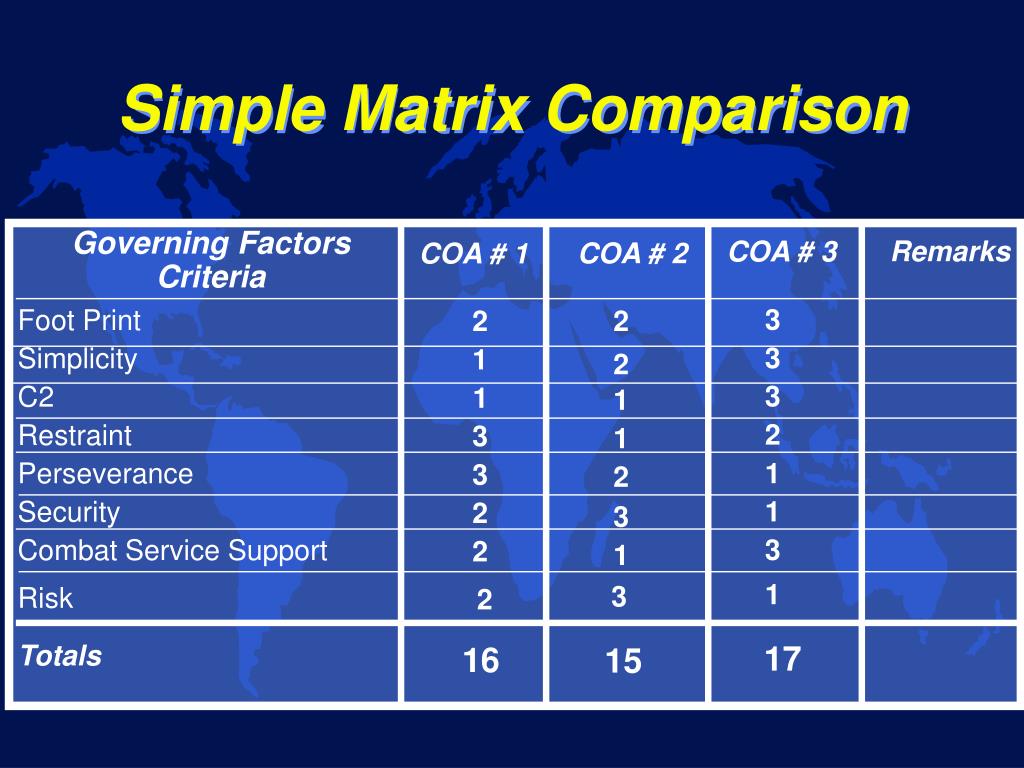 Simple Matrix Comparison

| Governing Factors Criteria | COA # 1 | COA # 2 | COA # 3 | Remarks |
|---|---|---|---|---|
| Foot Print | 2 | 2 | 3 | |
| Simplicity | 1 | 2 | 3 | |
| C2 | 1 | 1 | 3 | |
| Restraint | 3 | 1 | 2 | |
| Perseverance | 3 | 2 | 1 | |
| Security | 2 | 3 | 1 | |
| Combat Service Support | 2 | 1 | 3 | |
| Risk | 2 | 3 | 1 | |
| Totals | 16 | 15 | 17 | |